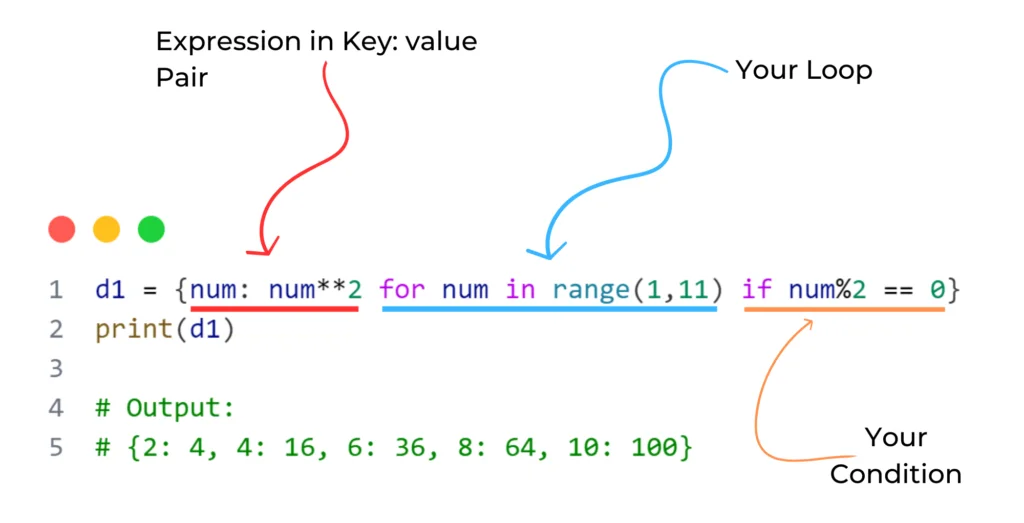 Expression in Key: value Pair

Your Loop

1 d1 = {num: num**2 for num in range(1,11) if num%2 == 0}
2 print(d1)
3
4 # Output:
5 # {2: 4, 4: 16, 6: 36, 8: 64, 10: 100}

Your Condition